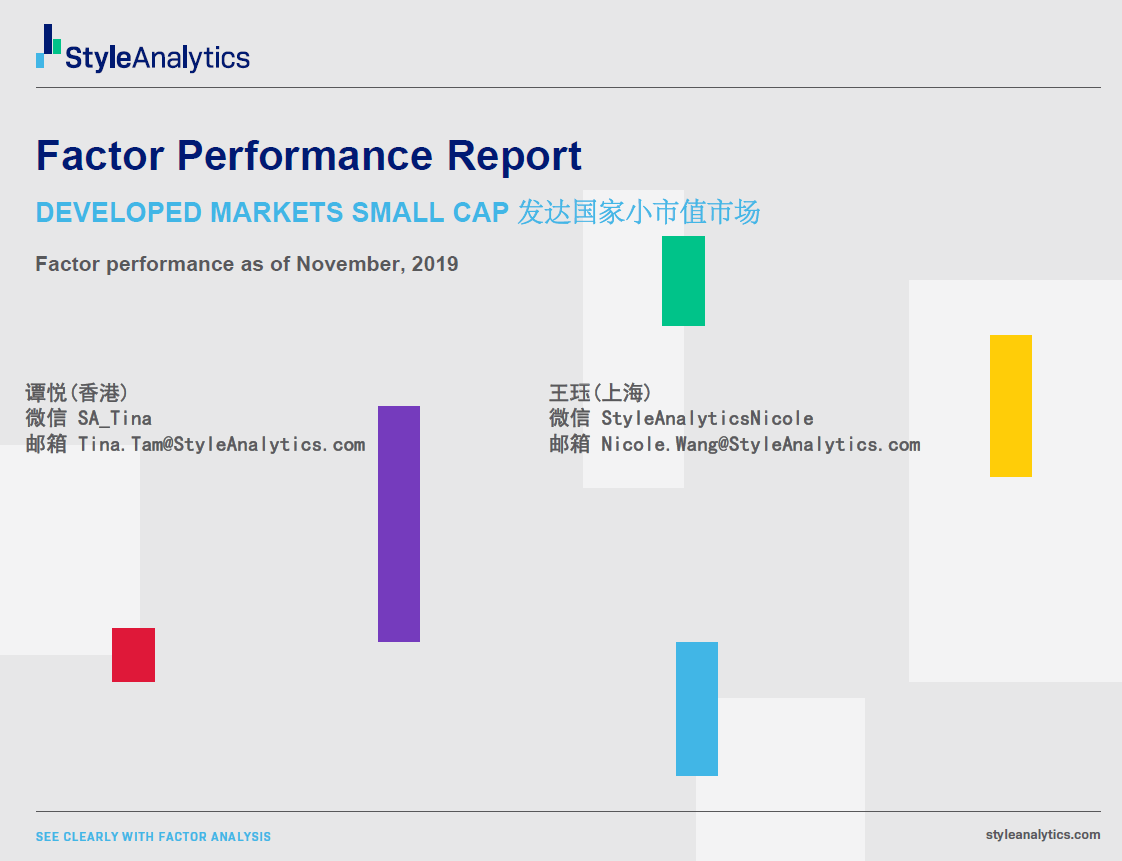 StyleAnalytics

Factor Performance Report

DEVELOPED MARKETS SMALL CAP 发达国家小市值市场

Factor performance as of November, 2019

谭悦(香港)
微信 SA_Tina
邮箱 Tina.Tam@StyleAnalytics.com

王珏(上海)
微信 StyleAnalyticsNicole
邮箱 Nicole.Wang@StyleAnalytics.com

SEE CLEARLY WITH FACTOR ANALYSIS

styleanalytics.com